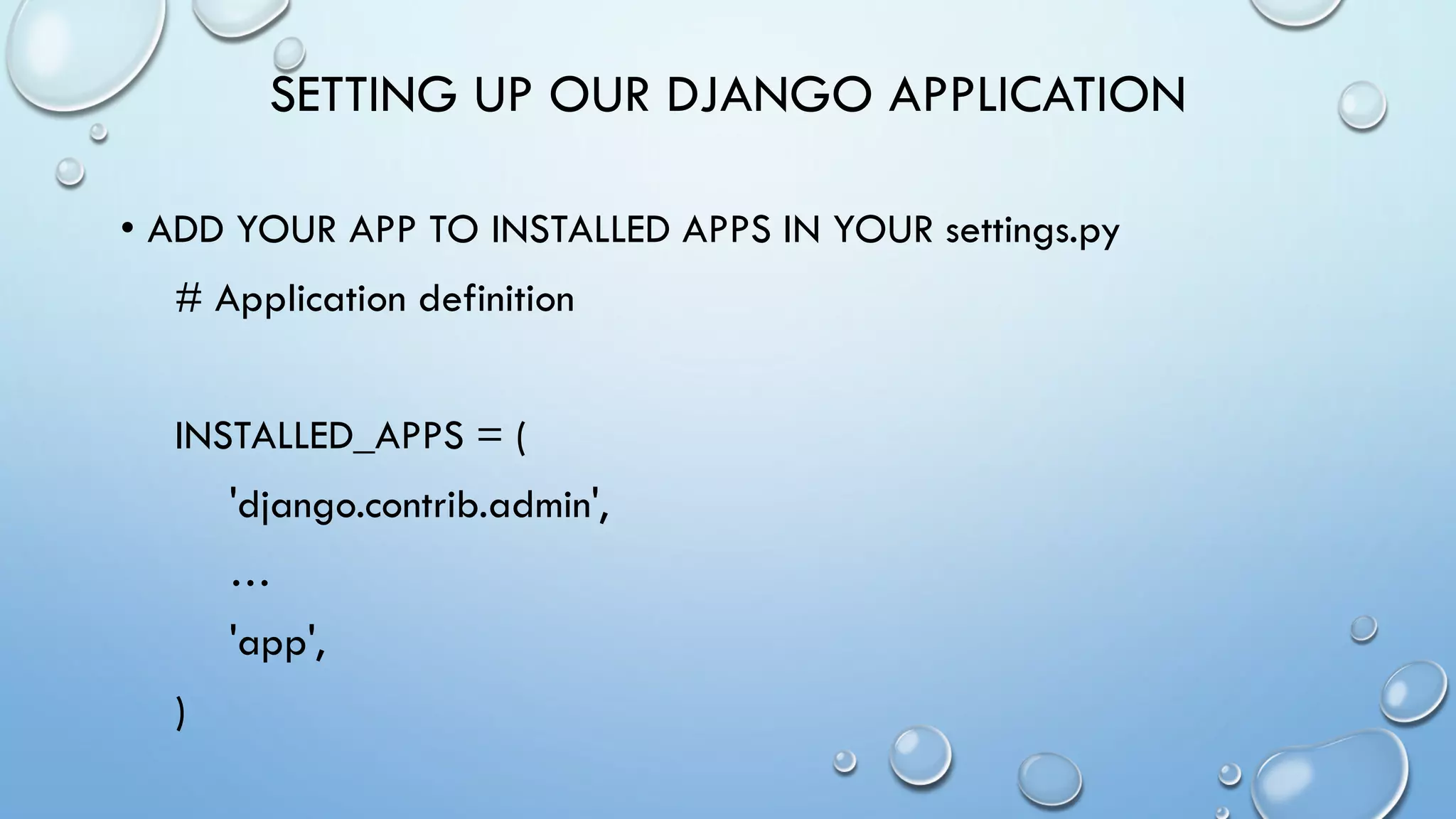 SETTING UP OUR DJANGO APPLICATION

• ADD YOUR APP TO INSTALLED APPS IN YOUR settings.py

# Application definition

INSTALLED_APPS = (

'django.contrib.admin',

…

'app',

)